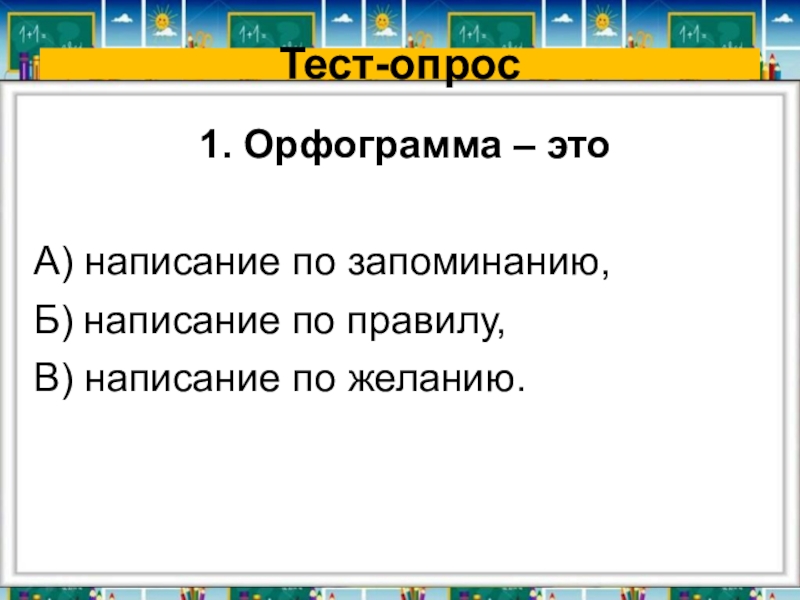 Тест-опрос

1. Орфограмма – это

А) написание по запоминанию,

Б) написание по правилу,

В) написание по желанию.